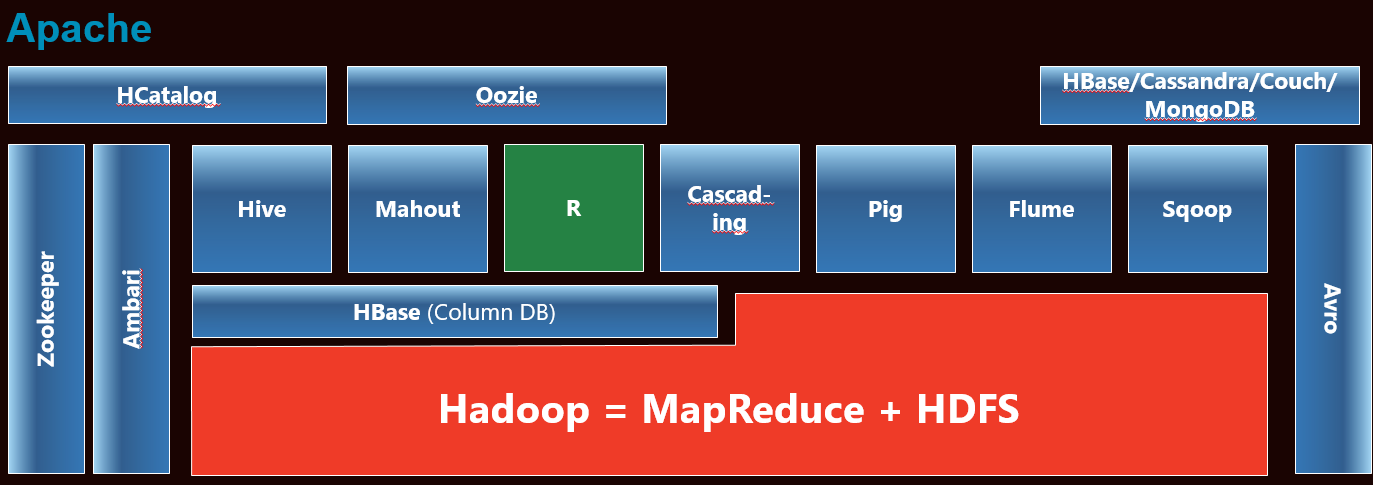 Apache

HCatalog

Oozie

HBase/Cassandra/Couch/MongoDB

Zookeeper

Ambari

Hive

Mahout

R

Cascading

Pig

Flume

Sqoop

Avro

HBase (Column DB)

Hadoop = MapReduce + HDFS